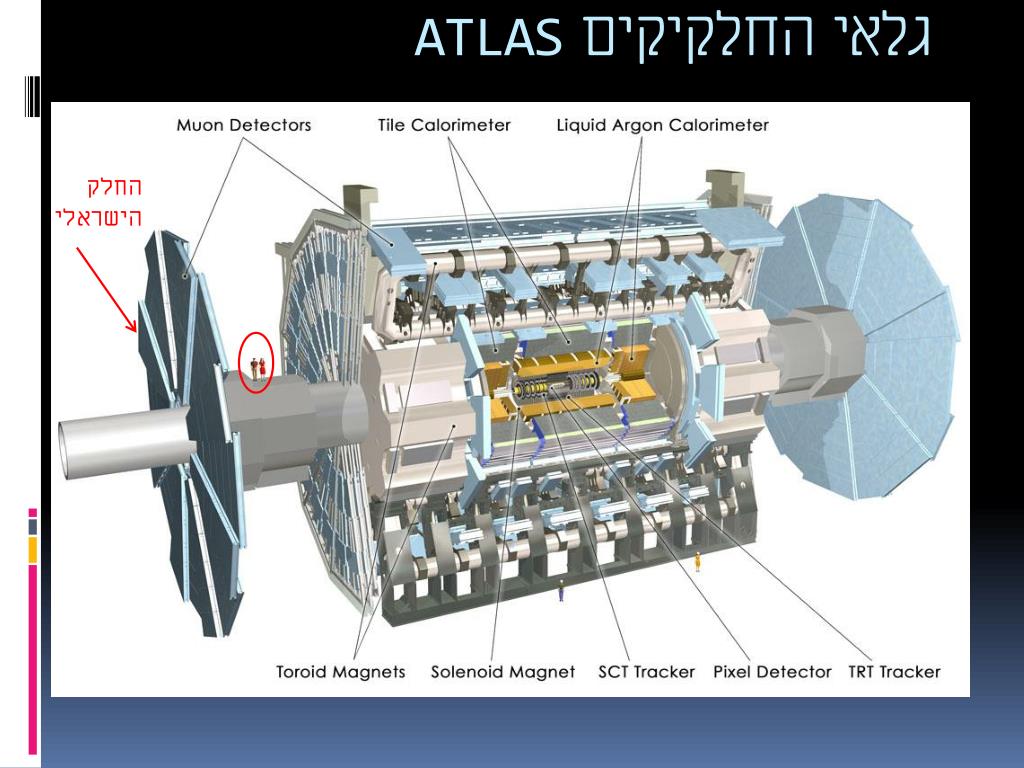 גלאי החלקיקים ATLAS

Muon Detectors
Tile Calorimeter
Liquid Argon Calorimeter

החלק
הישראלי

Toroid Magnets
Solenoid Magnet
SCT Tracker
Pixel Detector
TRT Tracker